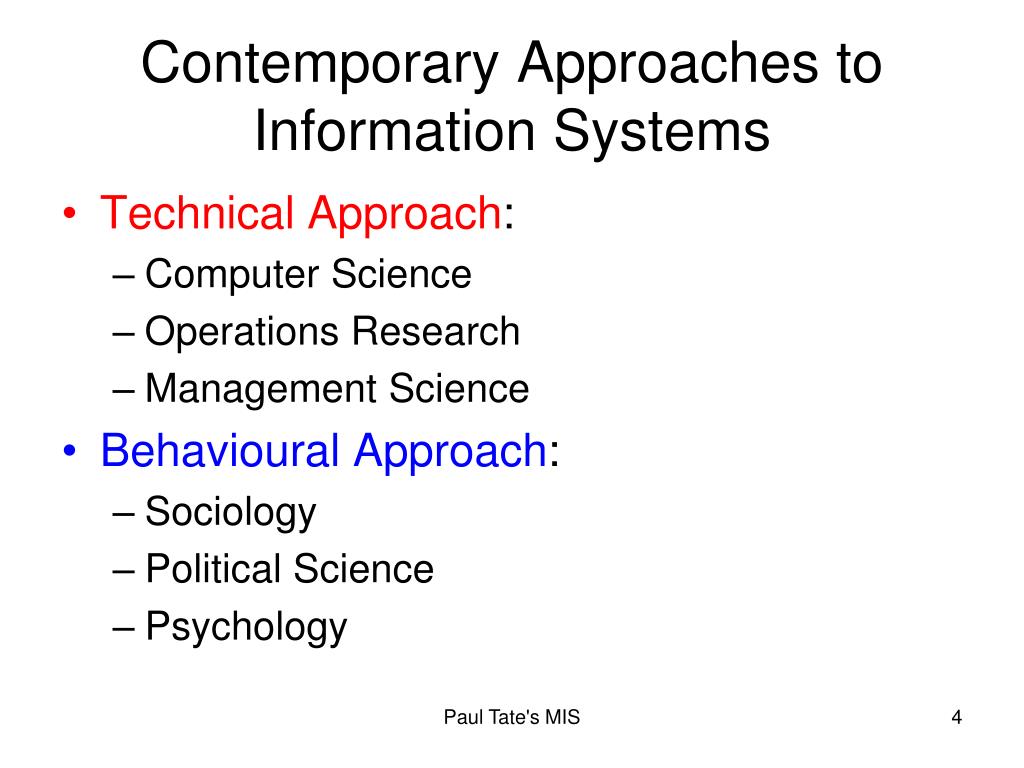 Contemporary Approaches to Information Systems

• Technical Approach:
– Computer Science
– Operations Research
– Management Science
• Behavioural Approach:
– Sociology
– Political Science
– Psychology

Paul Tate's MIS

4